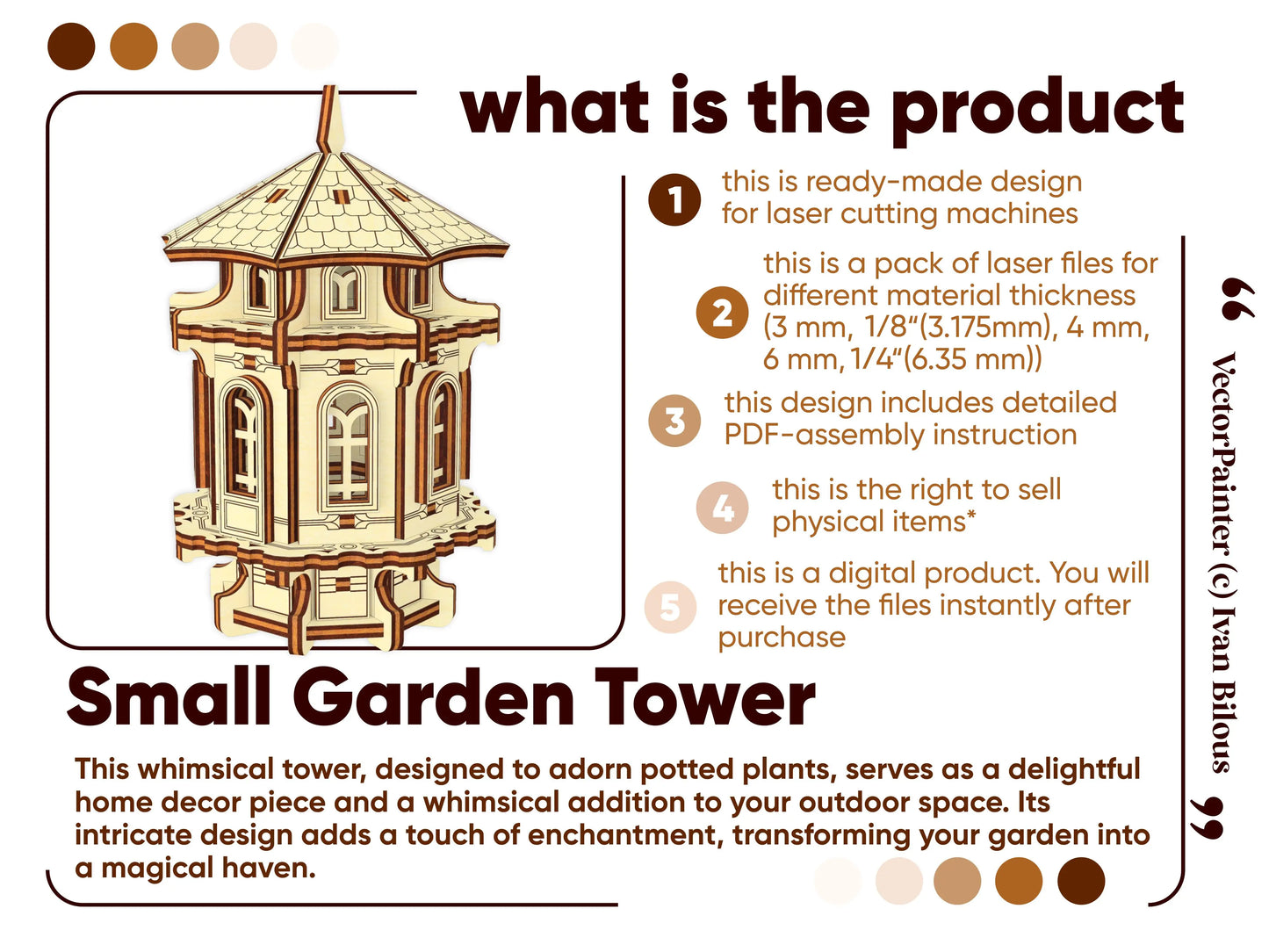 what is the product

1 this is ready-made design for laser cutting machines

2 this is a pack of laser files for different material thickness (3 mm, 1/8"(3.175mm), 4 mm, 6 mm, 1/4"(6.35 mm))

3 this design includes detailed PDF-assembly instruction

4 this is the right to sell physical items*

5 this is a digital product. You will receive the files instantly after purchase

“ VectorPainter (c) Ivan Bilous ”

Small Garden Tower

This whimsical tower, designed to adorn potted plants, serves as a delightful home decor piece and a whimsical addition to your outdoor space. Its intricate design adds a touch of enchantment, transforming your garden into a magical haven.